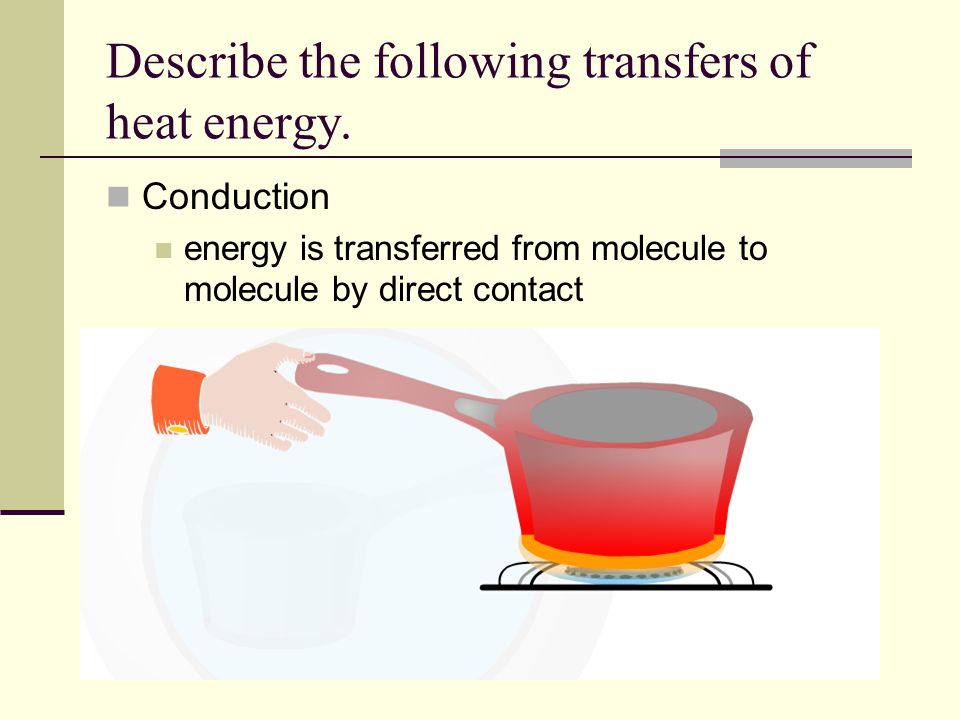 Describe the following transfers of heat energy.

Conduction

energy is transferred from molecule to molecule by direct contact